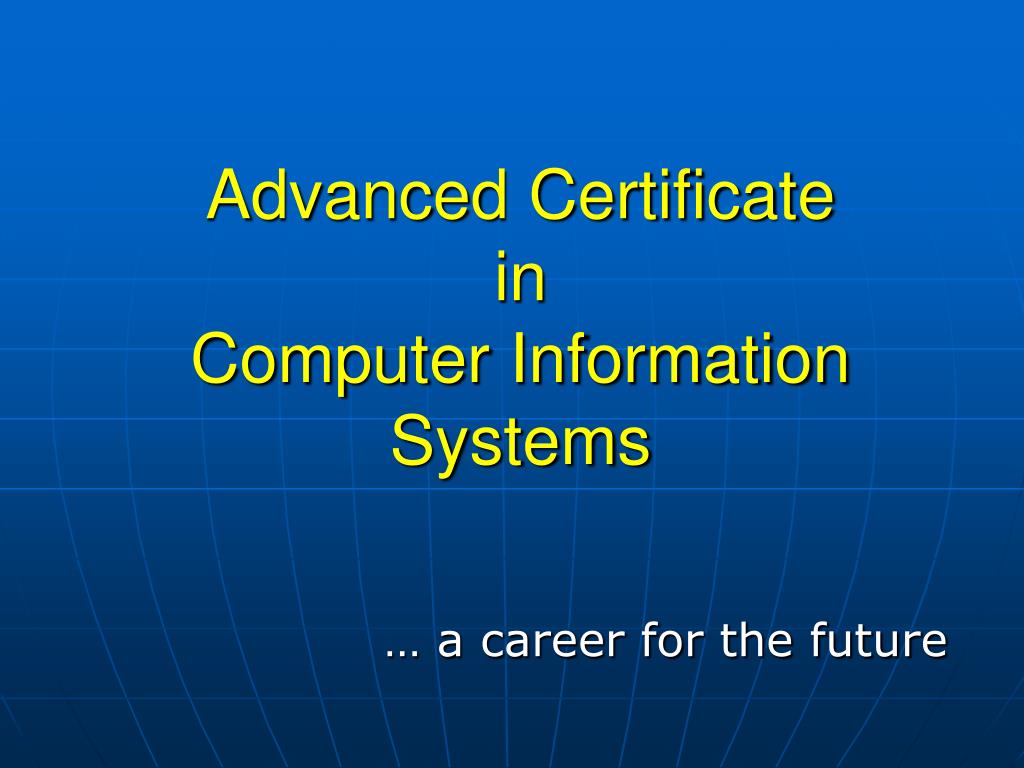 Advanced Certificate
in
Computer Information Systems

… a career for the future